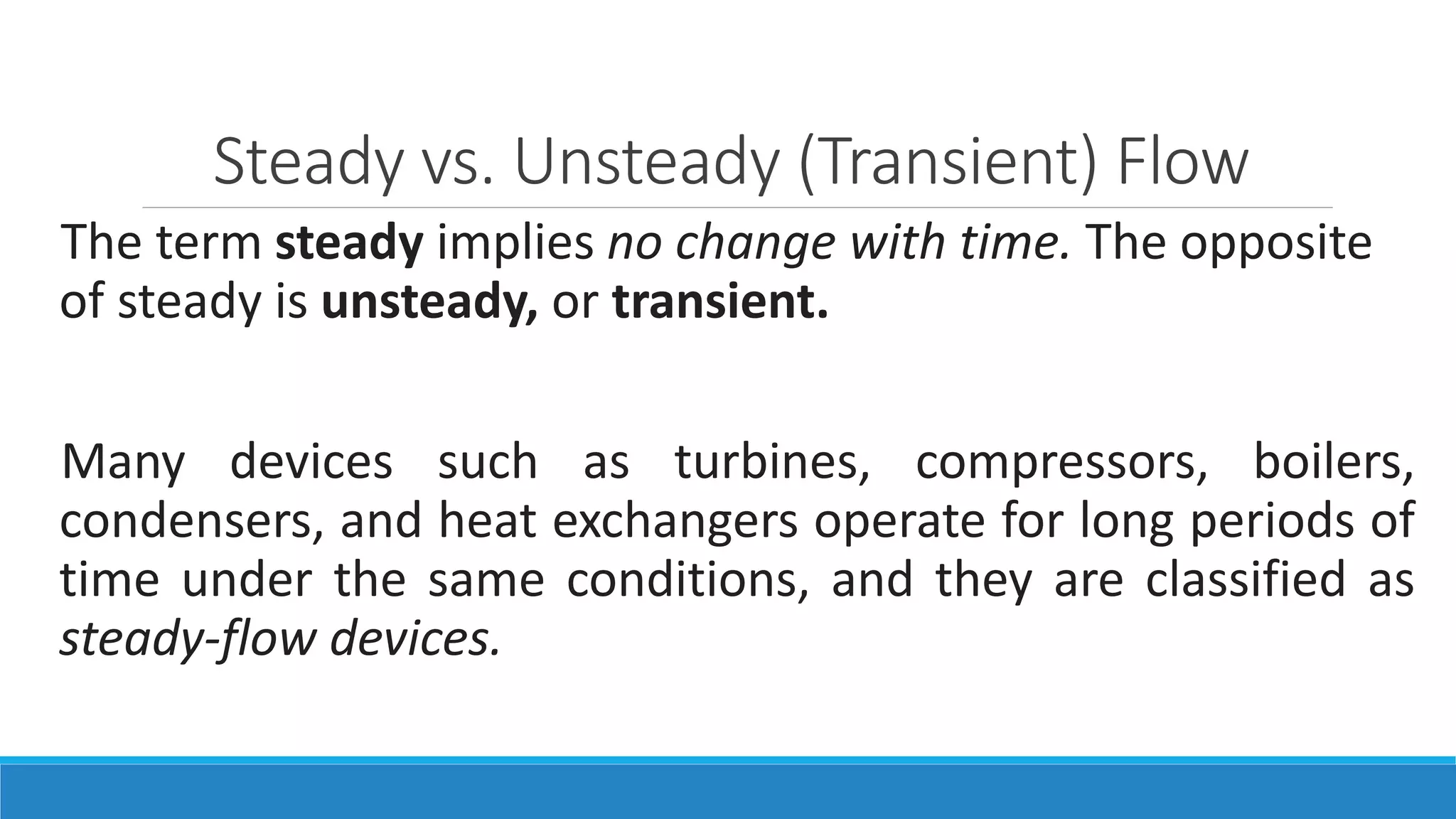 Steady vs. Unsteady (Transient) Flow

The term steady implies no change with time. The opposite of steady is unsteady, or transient.

Many devices such as turbines, compressors, boilers, condensers, and heat exchangers operate for long periods of time under the same conditions, and they are classified as steady-flow devices.